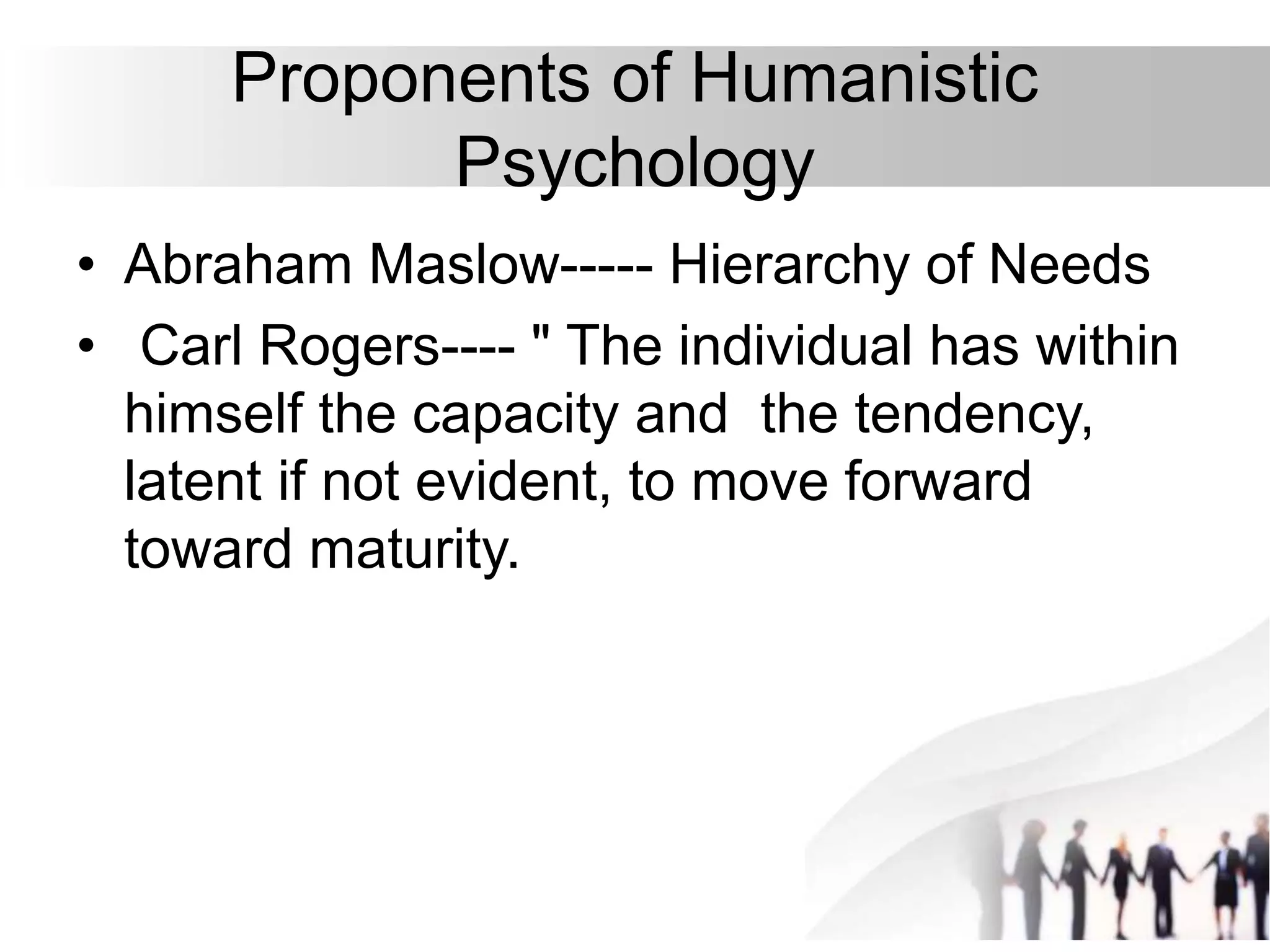 Proponents of Humanistic Psychology

• Abraham Maslow----- Hierarchy of Needs

• Carl Rogers---- " The individual has within himself the capacity and the tendency, latent if not evident, to move forward toward maturity.